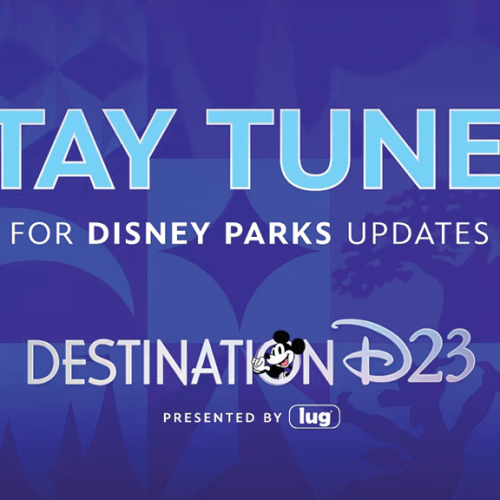 TAY TUNE

FOR DISNEY PARKS UPDATES

DESTINATION D23

PRESENTED BY lug